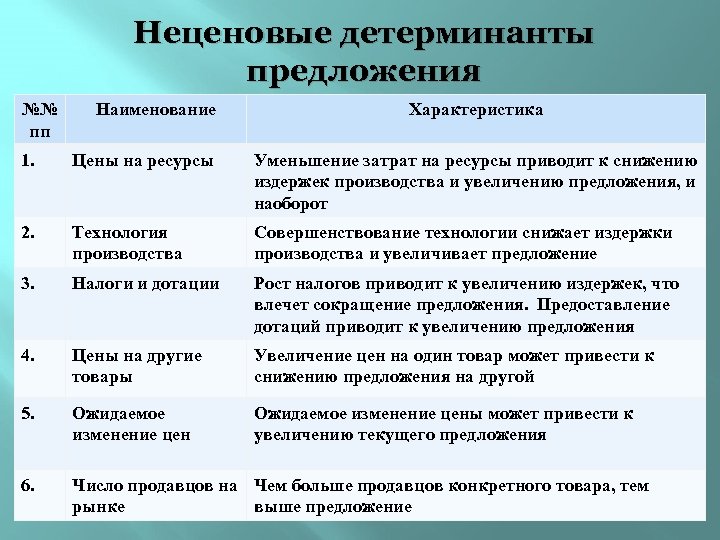 Неценовые детерминанты предложения

| №№ пп | Наименование | Характеристика |
|---|---|---|
| 1. | Цены на ресурсы | Уменьшение затрат на ресурсы приводит к снижению издержек производства и увеличению предложения, и наоборот |
| 2. | Технология производства | Совершенствование технологии снижает издержки производства и увеличивает предложение |
| 3. | Налоги и дотации | Рост налогов приводит к увеличению издержек, что влечет сокращение предложения. Предоставление дотаций приводит к увеличению предложения |
| 4. | Цены на другие товары | Увеличение цен на один товар может привести к снижению предложения на другой |
| 5. | Ожидаемое изменение цен | Ожидаемое изменение цены может привести к увеличению текущего предложения |
| 6. | Число продавцов на рынке | Чем больше продавцов конкретного товара, тем выше предложение |